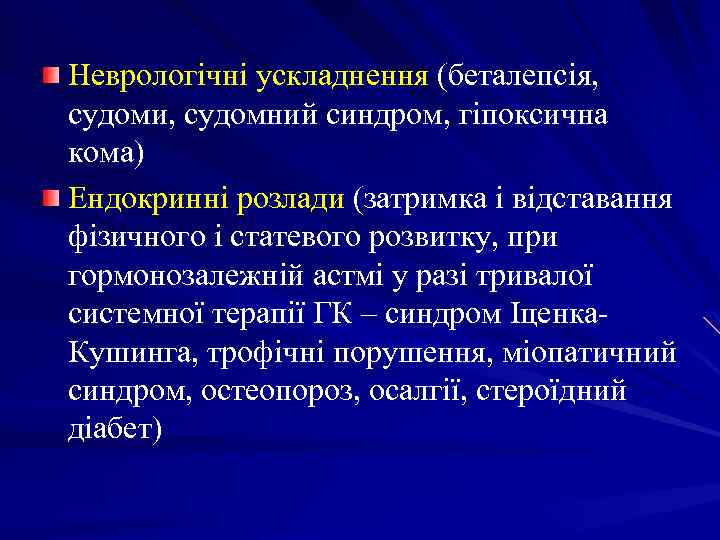 Неврологічні ускладнення (беталепсія, судоми, судомний синдром, гіпоксична кома)

Ендокринні розлади (затримка і відставання фізичного і статевого розвитку, при гормонозалежній астмі у разі тривалої системної терапії ГК – синдром Іценка-Кушинга, трофічні порушення, міопатичний синдром, остеопороз, осалгії, стероїдний діабет)